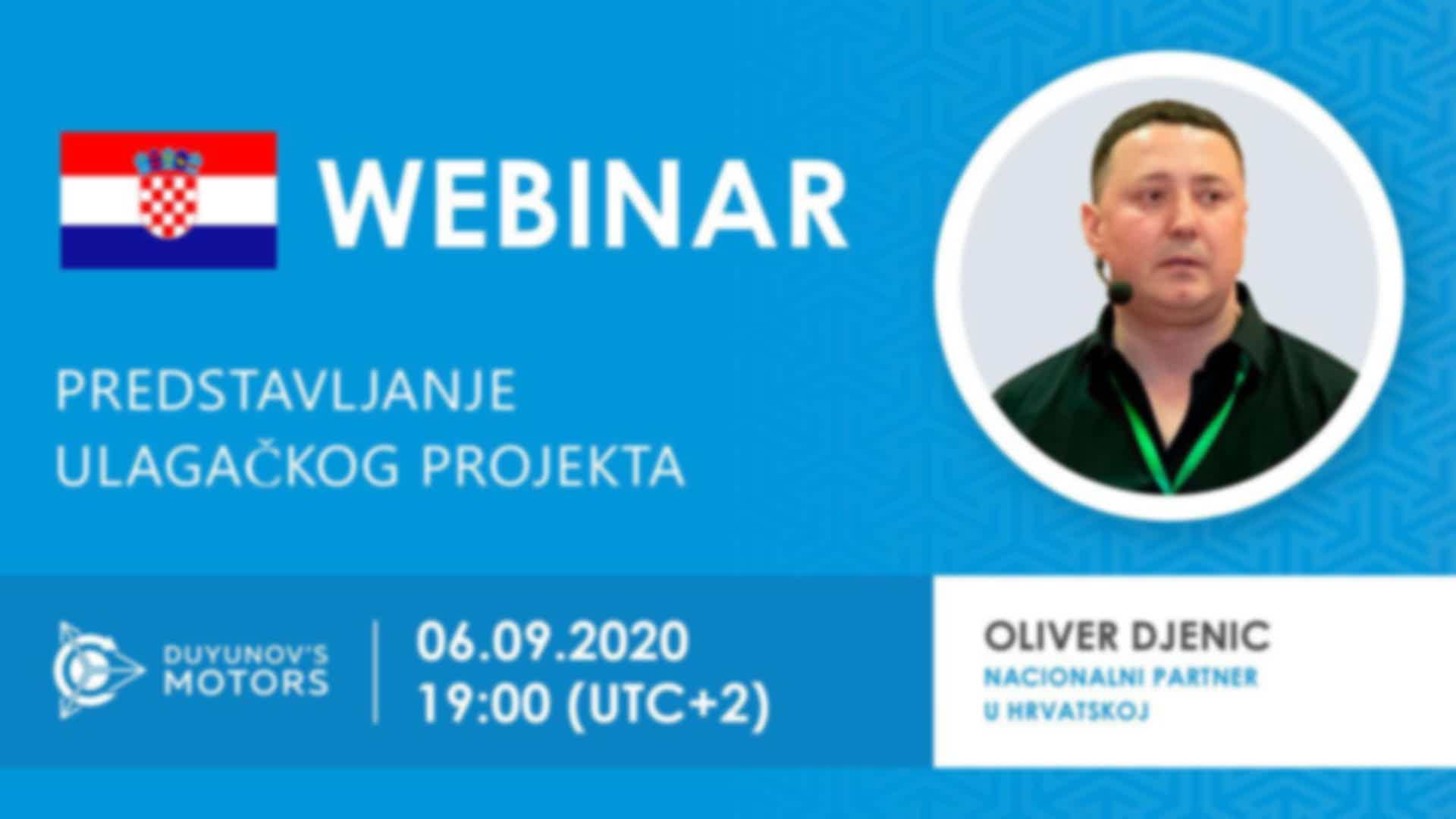 WEBINAR

PREDSTAVLJANJE ULAGAČKOG PROJEKTA

DUYUNOV'S MOTORS

06.09.2020
19:00 (UTC+2)

OLIVER DJENIC
NACIONALNI PARTNER U HRVATSKOJ